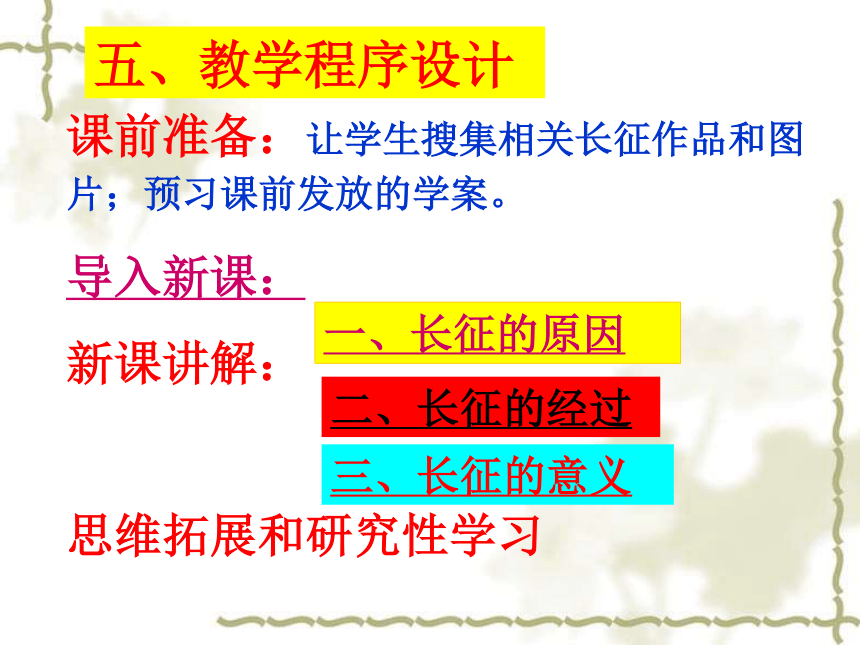 五、教学程序设计

课前准备：让学生搜集相关长征作品和图片；预习课前发放的学案。

导入新课：

新课讲解：

一、长征的原因

二、长征的经过

三、长征的意义

思维拓展和研究性学习